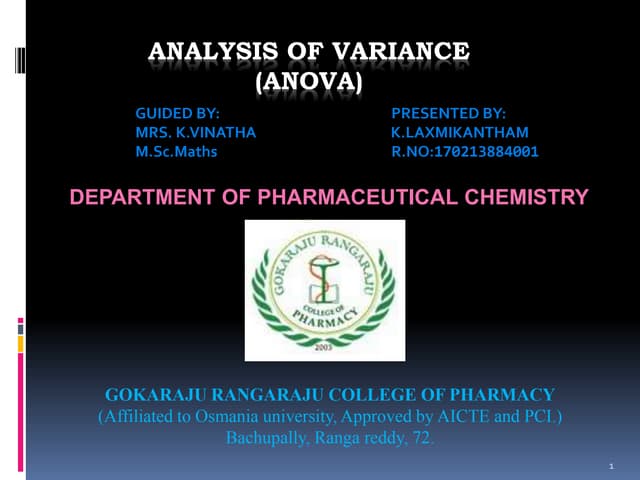 ANALYSIS OF VARIANCE
(ANOVA)

GUIDED BY:
MRS. K.VINATHA
M.Sc.Maths

PRESENTED BY:
K.LAXMIKANTHAM
R.NO:170213884001

DEPARTMENT OF PHARMACEUTICAL CHEMISTRY

GOKARAJU RANGARAJU
COLLEGE OF
PHARMACY
2003

GOKARAJU RANGARAJU COLLEGE OF PHARMACY
(Affiliated to Osmania university, Approved by AICTE and PCI.)
Bachupally, Ranga reddy, 72.

1